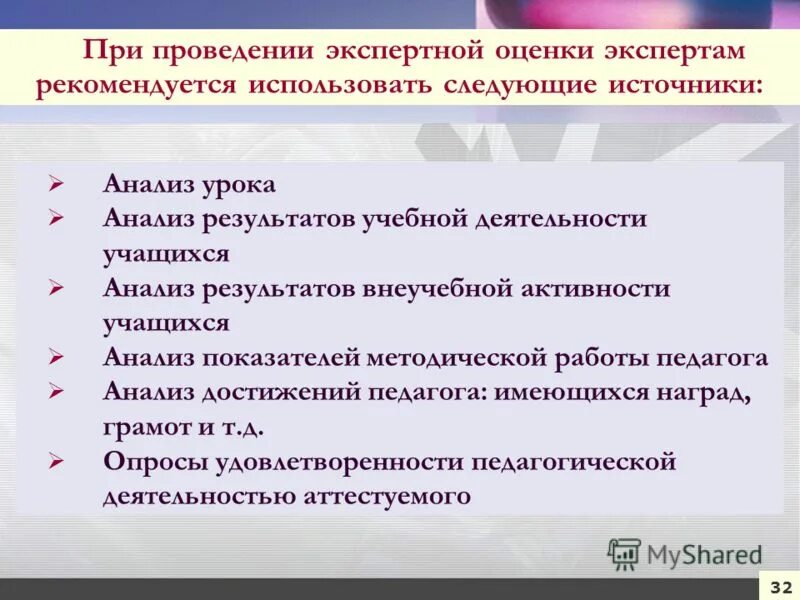 При проведении экспертной оценки экспертам рекомендуется использовать следующие источники:

➢ Анализ урока
➢ Анализ результатов учебной деятельности учащихся
➢ Анализ результатов внеучебной активности учащихся
➢ Анализ показателей методической работы педагога
➢ Анализ достижений педагога: имеющихся наград, грамот и т.д.
➢ Опросы удовлетворенности педагогической деятельностью аттестуемого

MyShared

32